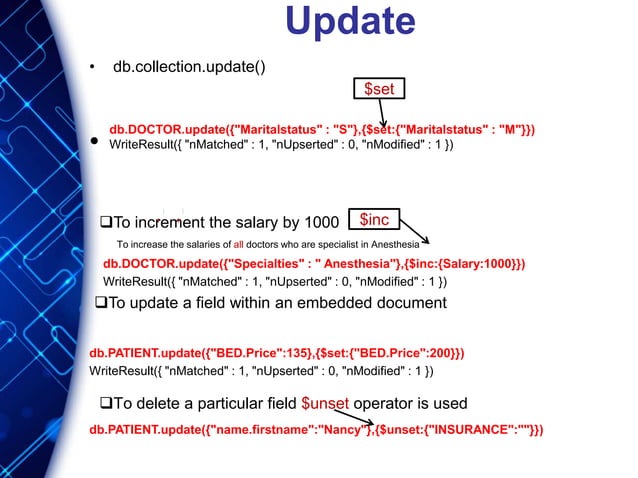 Update

• db.collection.update()

$set

• db.DOCTOR.update({"Maritalstatus" : "S"},{$set:{"Maritalstatus" : "M"}})
WriteResult({ "nMatched" : 1, "nUpserted" : 0, "nModified" : 1 })

❑To increment the salary by 1000 $inc

To increase the salaries of all doctors who are specialist in Anesthesia

db.DOCTOR.update({"Specialties" : " Anesthesia"},{$inc:{Salary:1000}})
WriteResult({ "nMatched" : 1, "nUpserted" : 0, "nModified" : 1 })

❑To update a field within an embedded document

db.PATIENT.update({"BED.Price":135},{$set:{"BED.Price":200}})
WriteResult({ "nMatched" : 1, "nUpserted" : 0, "nModified" : 1 })

❑To delete a particular field $unset operator is used

db.PATIENT.update({"name.firstname":"Nancy"},{$unset:{"INSURANCE":""}})